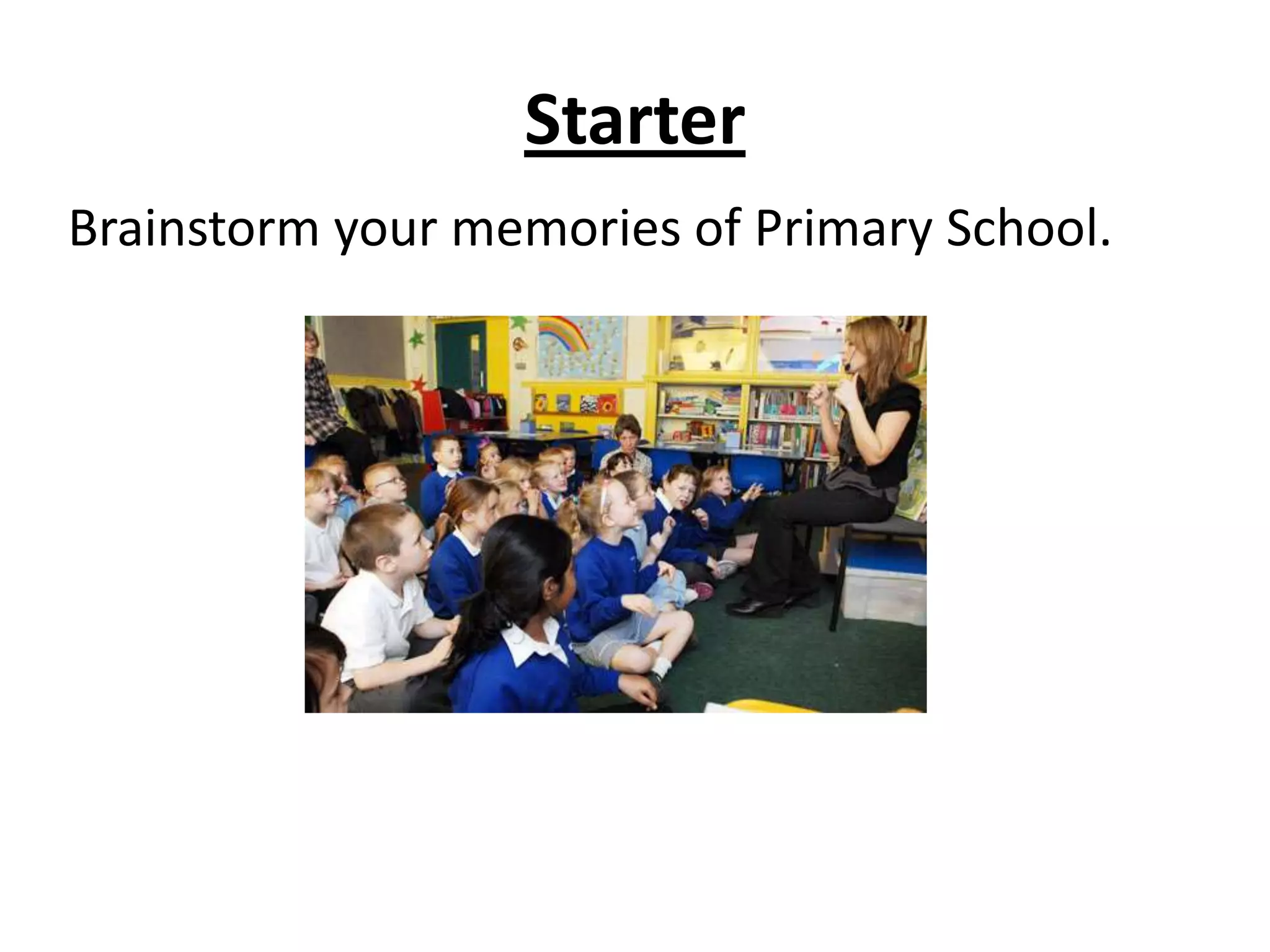 Starter

Brainstorm your memories of Primary School.